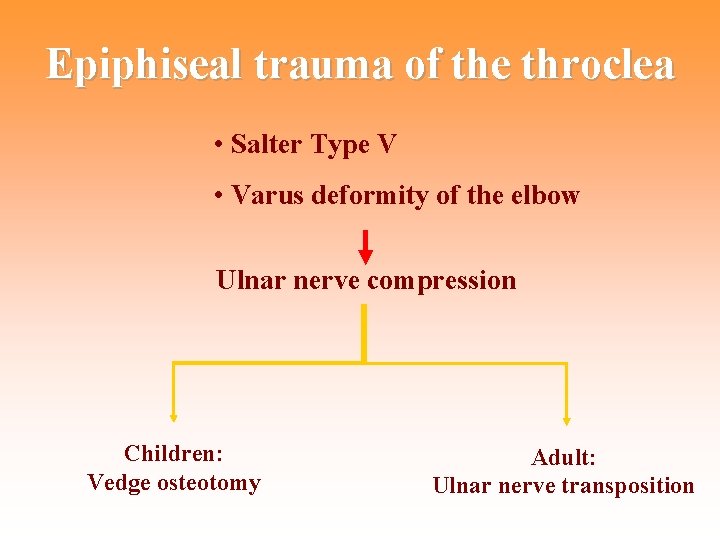 Epiphiseal trauma of the throclea

• Salter Type V

• Varus deformity of the elbow

Ulnar nerve compression

Children:
Vedge osteotomy

Adult:
Ulnar nerve transposition